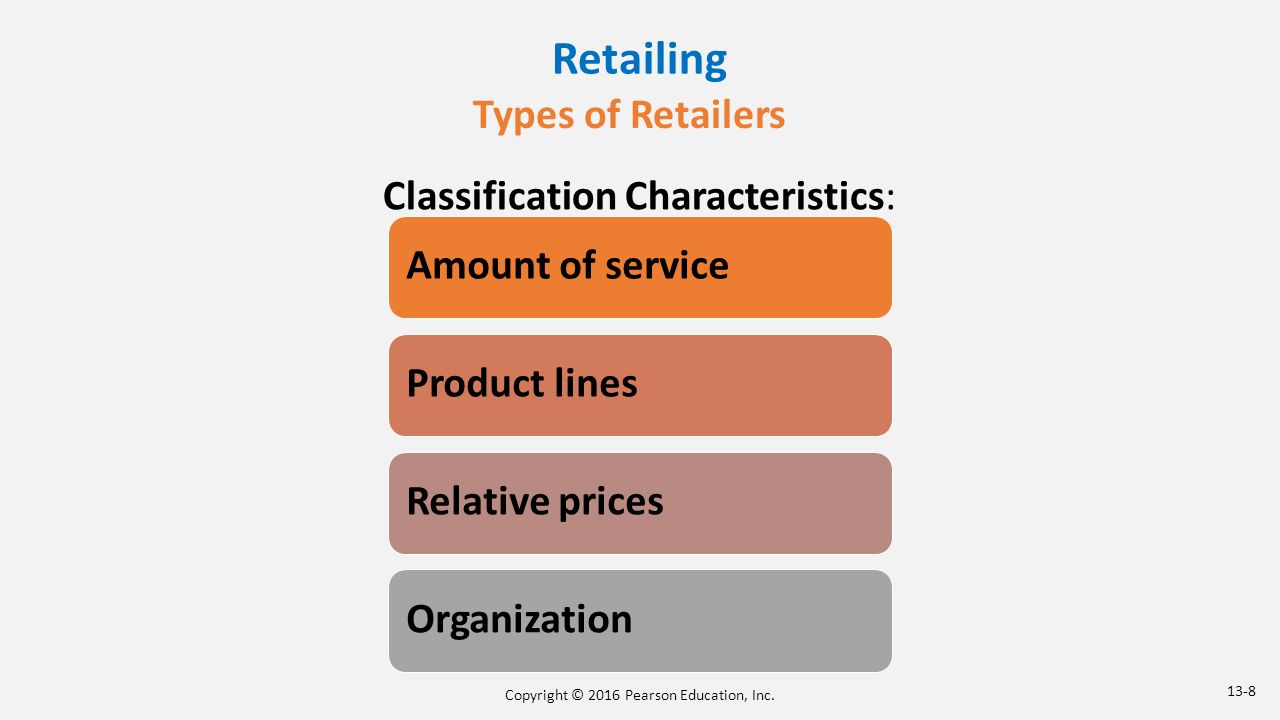 Retailing
Types of Retailers

Classification Characteristics:

Amount of service

Product lines

Relative prices

Organization

Copyright © 2016 Pearson Education, Inc.

13-8